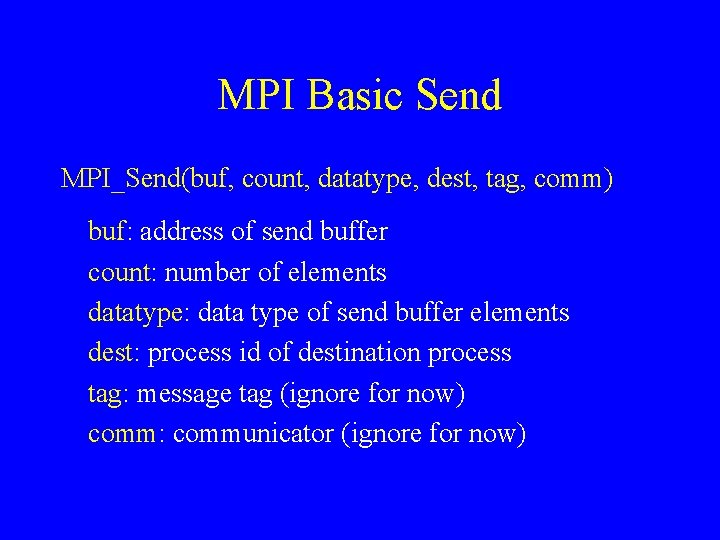 MPI Basic Send

MPI_Send(buf, count, datatype, dest, tag, comm)

buf: address of send buffer
count: number of elements
datatype: data type of send buffer elements
dest: process id of destination process
tag: message tag (ignore for now)
comm: communicator (ignore for now)